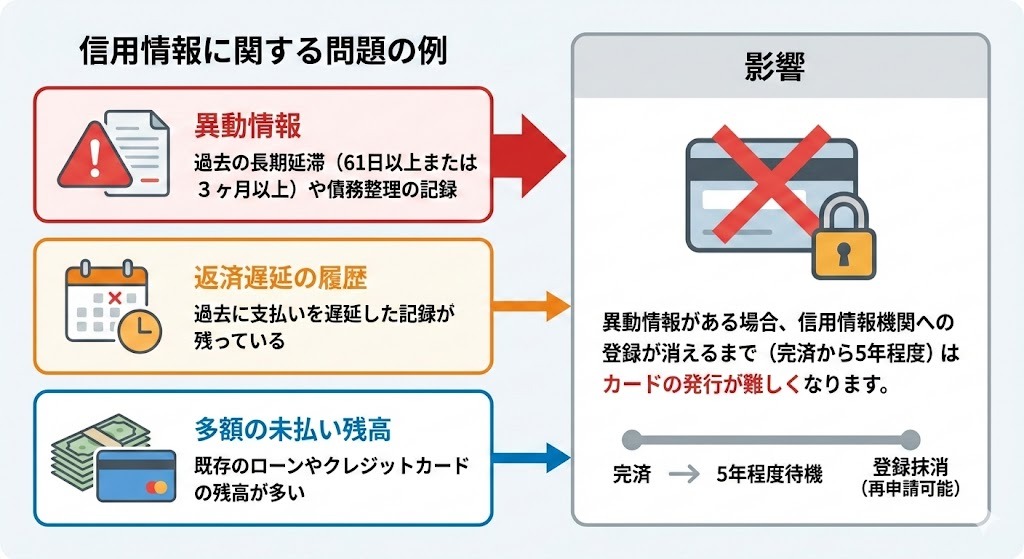 信用情報に関する問題の例

異動情報
過去の長期延滞（61日以上または３ヶ月以上）や債務整理の記録

返済遅延の履歴
過去に支払いを遅延した記録が残っている

多額の未払い残高
既存のローンやクレジットカードの残高が多い

影響

異動情報がある場合、信用情報機関への登録が消えるまで（完済から5年程度）はカードの発行が難しくなります。

完済 → 5年程度待機 登録抹消（再申請可能）